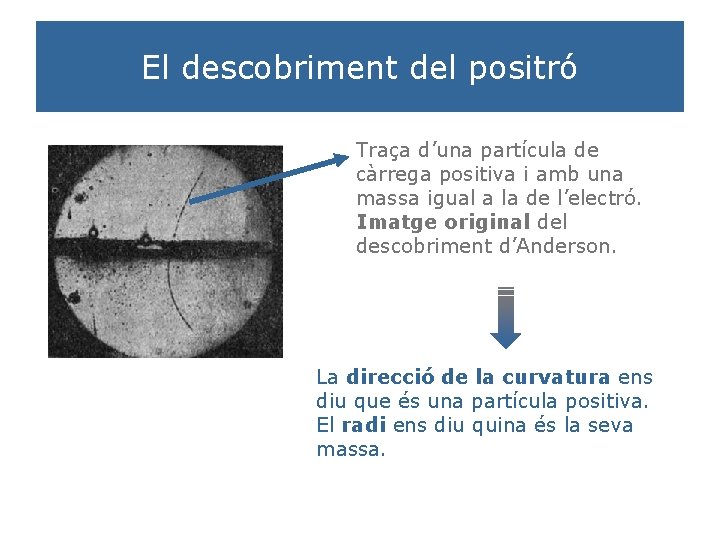 El descobriment del positró

Traça d’una partícula de càrrega positiva i amb una massa igual a la de l’electró. Imatge original del descobriment d’Anderson.

La direcció de la curvatura ens diu que és una partícula positiva. El radi ens diu quina és la seva massa.